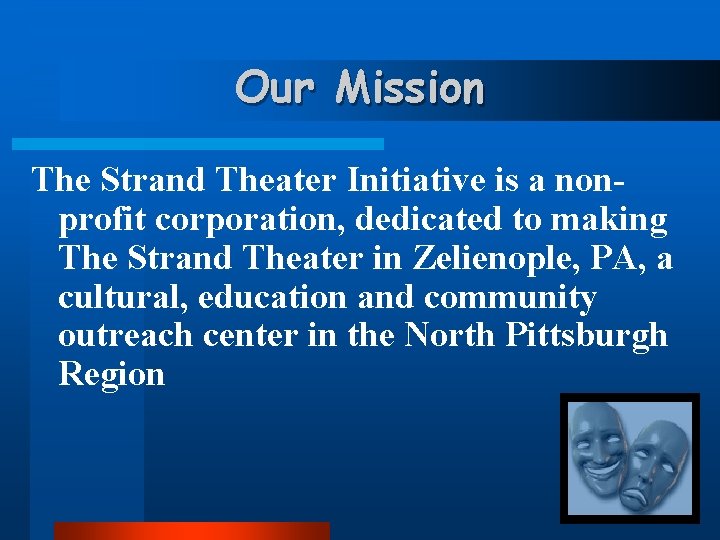 Our Mission

The Strand Theater Initiative is a non-profit corporation, dedicated to making The Strand Theater in Zelienople, PA, a cultural, education and community outreach center in the North Pittsburgh Region